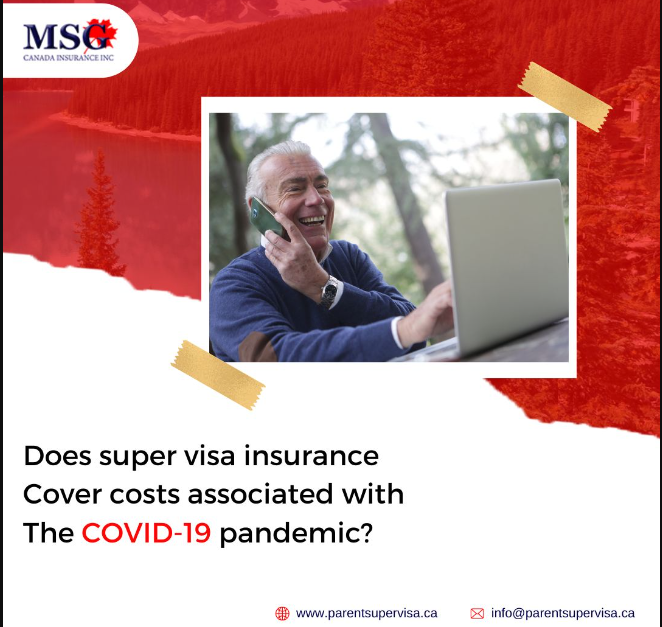 MSG
CANADA INSURANCE INC

Does super visa insurance Cover costs associated with The COVID-19 pandemic?

www.parentsupervisa.ca info@parentsupervisa.ca